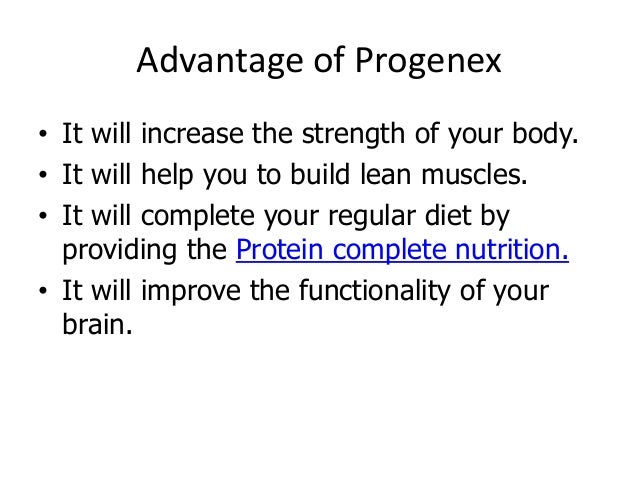 Advantage of Progenex

• It will increase the strength of your body.
• It will help you to build lean muscles.
• It will complete your regular diet by providing the Protein complete nutrition.
• It will improve the functionality of your brain.